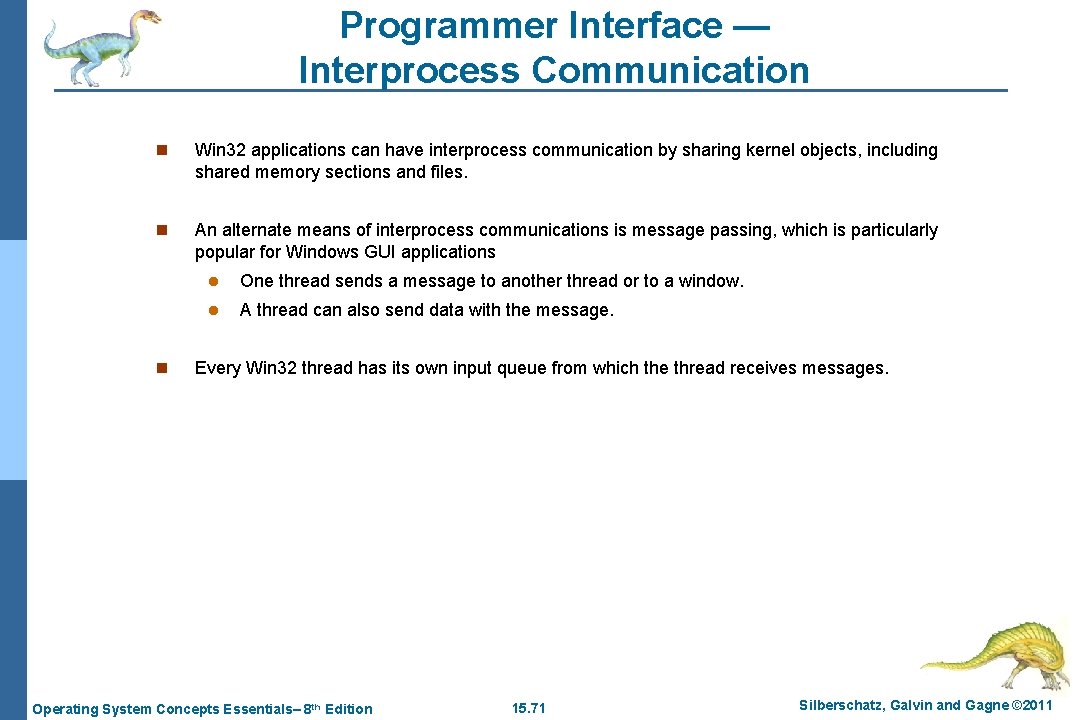 Programmer Interface — Interprocess Communication

n Win32 applications can have interprocess communication by sharing kernel objects, including shared memory sections and files.

n An alternate means of interprocess communications is message passing, which is particularly popular for Windows GUI applications

l One thread sends a message to another thread or to a window.

l A thread can also send data with the message.

n Every Win32 thread has its own input queue from which the thread receives messages.

Operating System Concepts Essentials– 8th Edition

15.71

Silberschatz, Galvin and Gagne ©2011